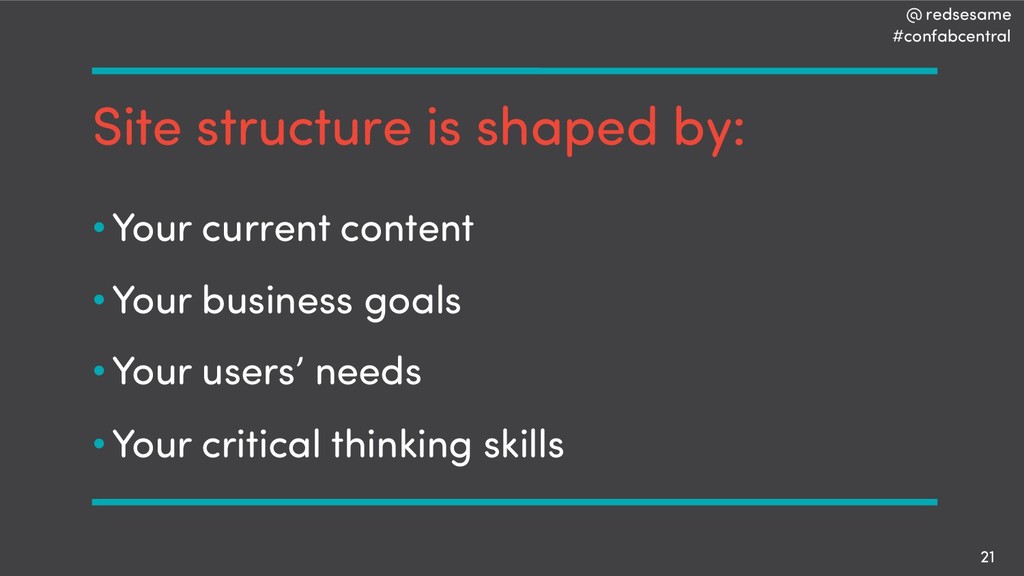 @ redsesame
#confabcentral

Site structure is shaped by:

• Your current content
• Your business goals
• Your users' needs
• Your critical thinking skills

21